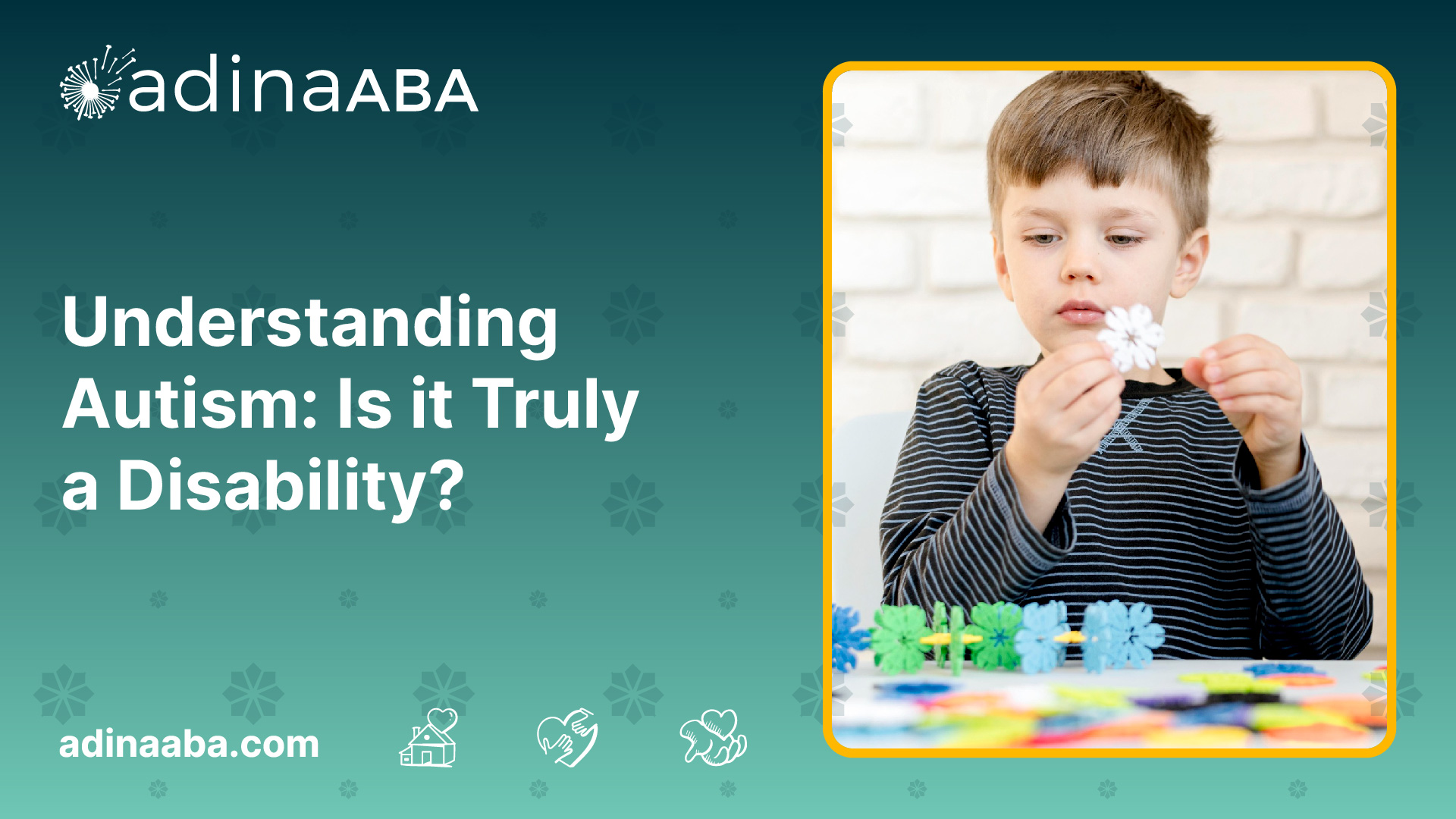 adinaABA

Understanding Autism: Is it Truly a Disability?

adinaaba.com